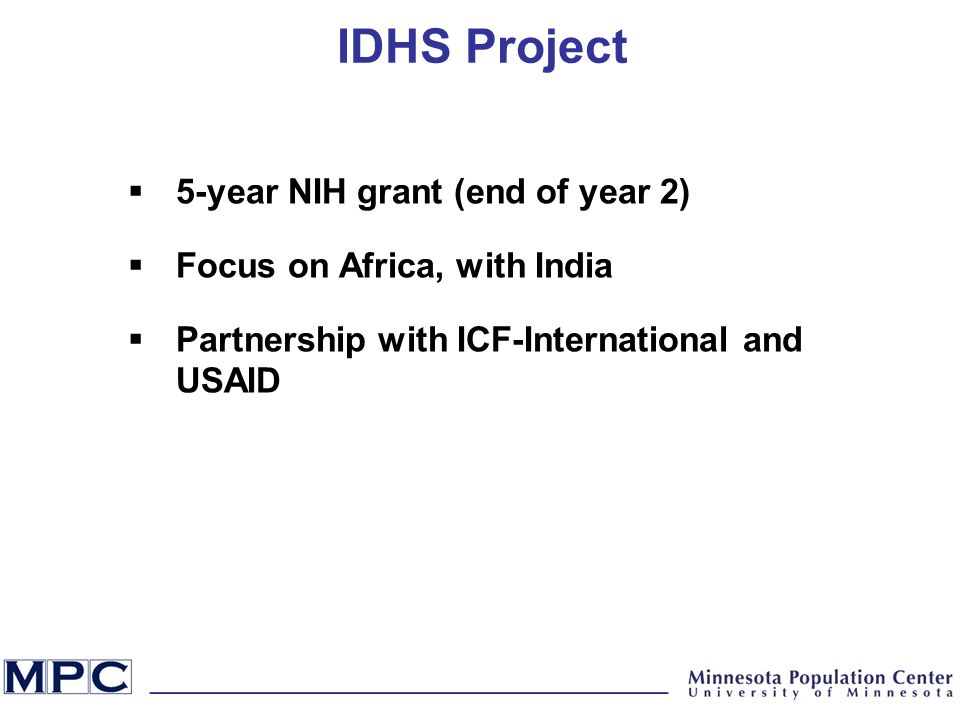 IDHS Project

▪ 5-year NIH grant (end of year 2)

▪ Focus on Africa, with India

▪ Partnership with ICF-International and USAID

MPC

Minnesota Population Center
University of Minnesota